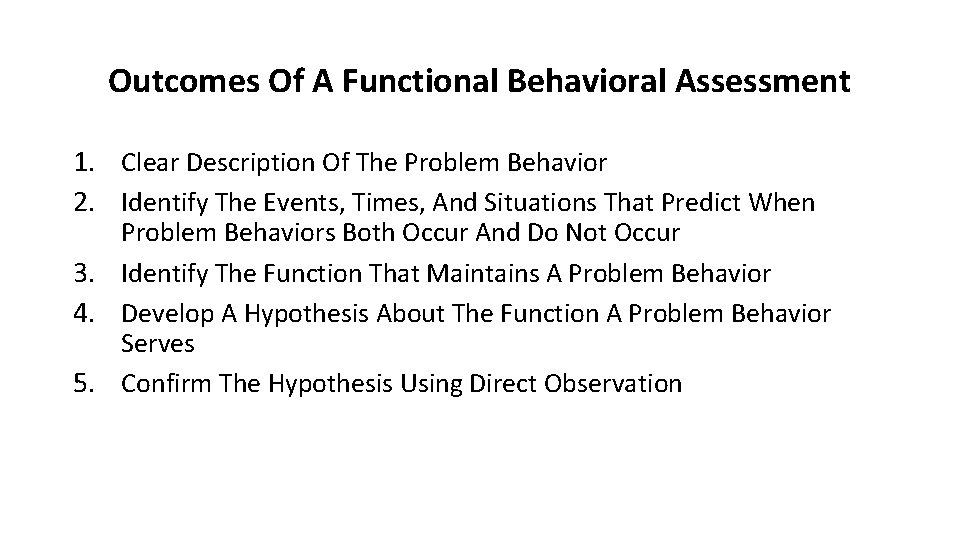 Outcomes Of A Functional Behavioral Assessment

1. Clear Description Of The Problem Behavior
2. Identify The Events, Times, And Situations That Predict When Problem Behaviors Both Occur And Do Not Occur
3. Identify The Function That Maintains A Problem Behavior
4. Develop A Hypothesis About The Function A Problem Behavior Serves
5. Confirm The Hypothesis Using Direct Observation